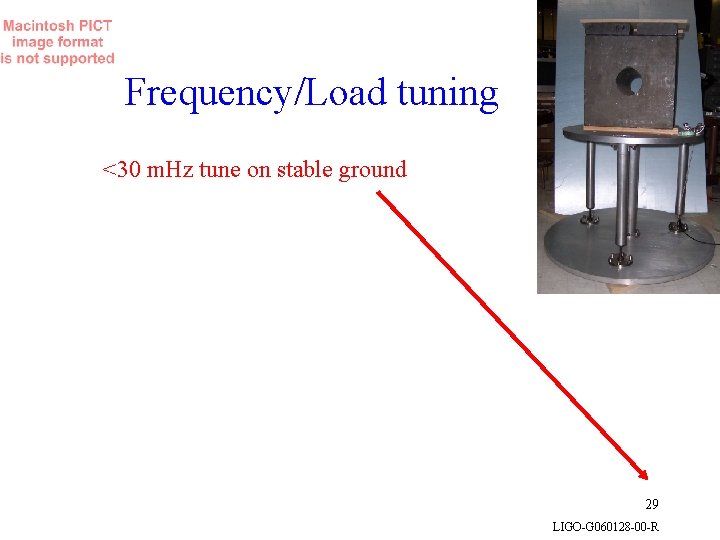 Macintosh PICT image format is not supported

Frequency/Load tuning

<30 mHz tune on stable ground

29

LIGO-G060128-00-R